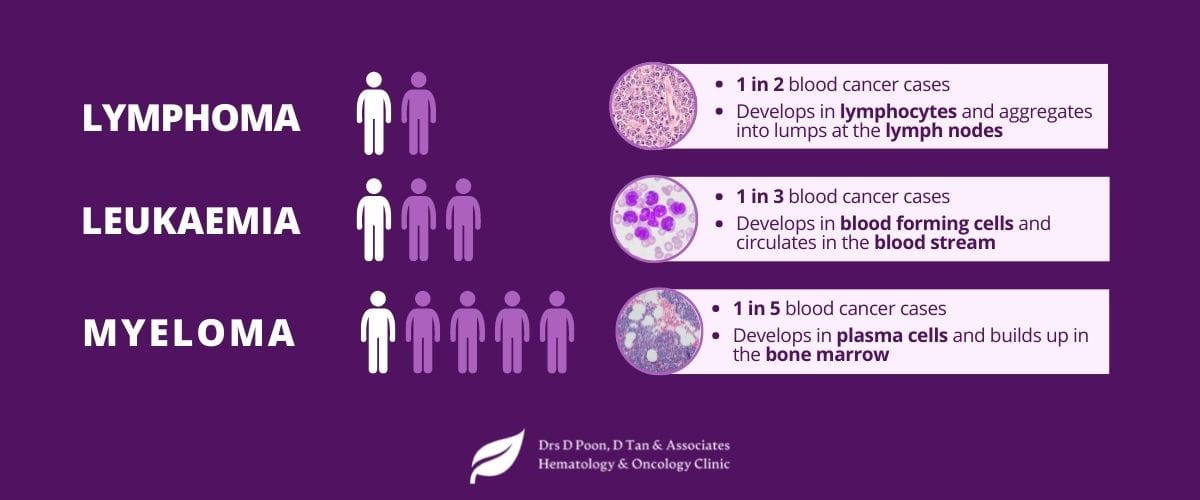 LYMPHOMA

- 1 in 2 blood cancer cases
- Develops in lymphocytes and aggregates into lumps at the lymph nodes

LEUKAEMIA

- 1 in 3 blood cancer cases
- Develops in blood forming cells and circulates in the blood stream

MYELOMA

- 1 in 5 blood cancer cases
- Develops in plasma cells and builds up in the bone marrow

Drs D Poon, D Tan & Associates
Hematology & Oncology Clinic